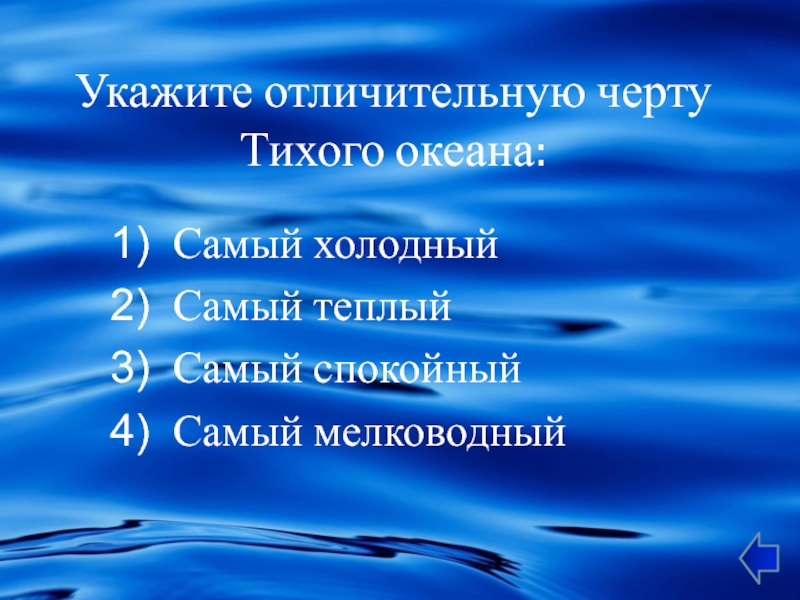 Укажите отличительную черту Тихого океана:

1) Самый холодный
2) Самый теплый
3) Самый спокойный
4) Самый мелководный